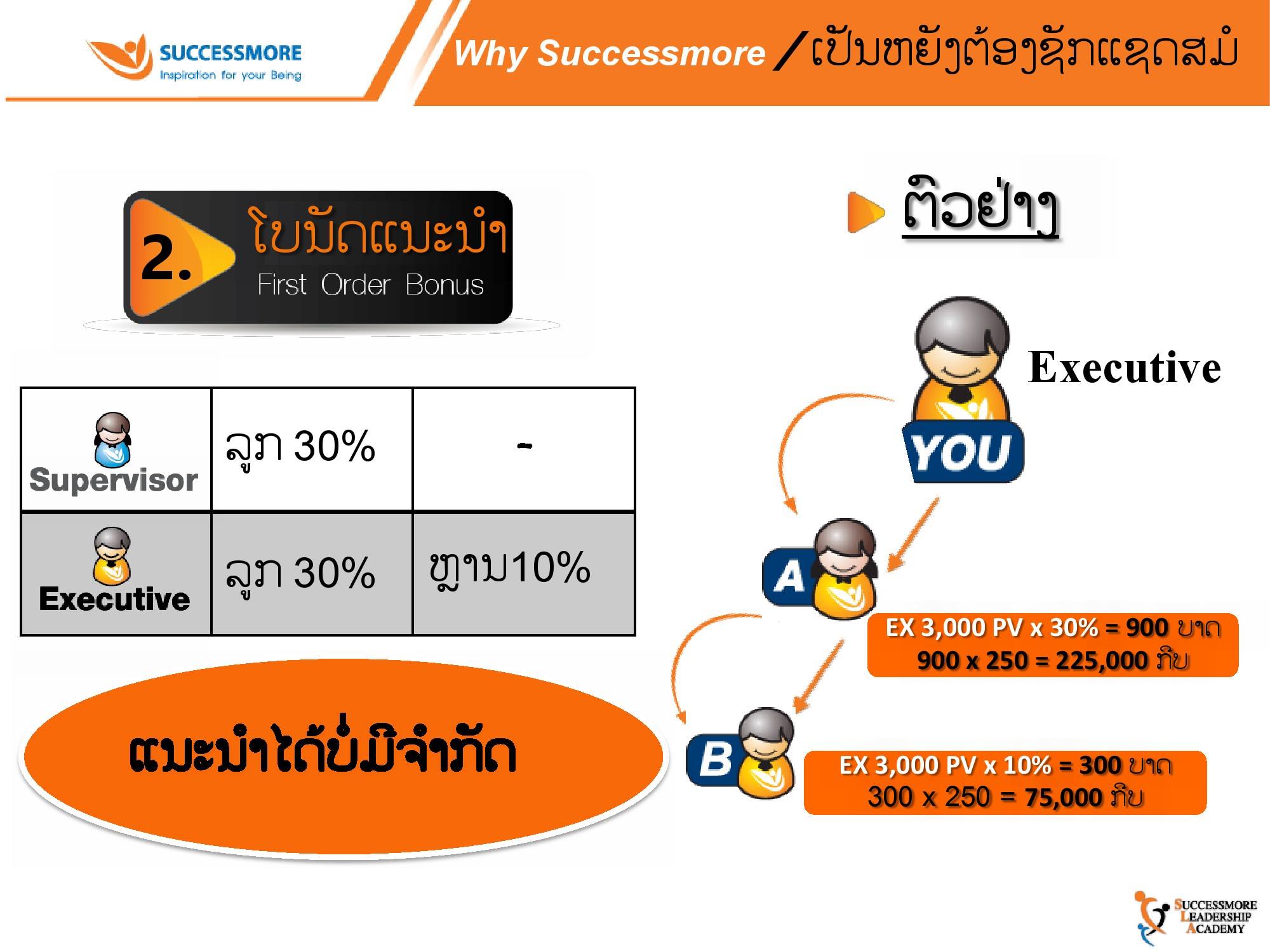 SUCCESSMORE
Inspiration for your Being

Why Successmore / ເປັນຫຍັງຕ້ອງຊັກແຊດສມໍ

2. ໂບນັດແນະນຳ
First Order Bonus

| Supervisor | ລູກ 30% | - |
|---|---|---|
| Executive | ລູກ 30% | ຫຼານ10% |

ແນະນຳໄດ້ບໍ່ມີຈຳກັດ

ຕົວຢ່າງ

Executive

YOU

A

EX 3,000 PV x 30% = 900 ບາດ
900 x 250 = 225,000 ກີບ

B

EX 3,000 PV x 10% = 300 ບາດ
300 x 250 = 75,000 ກີບ

SUCCESSMORE
LEADERSHIP
ACADEMY